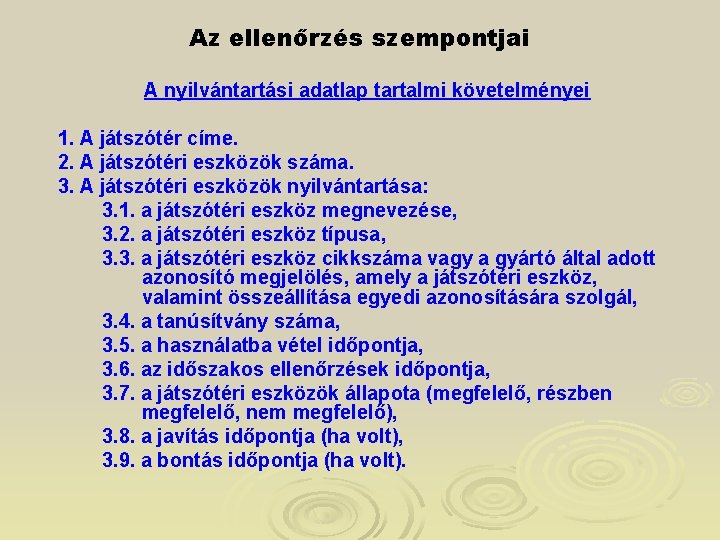 Az ellenőrzés szempontjai

A nyilvántartási adatlap tartalmi követelményei

1. A játszótér címe.
2. A játszótéri eszközök száma.
3. A játszótéri eszközök nyilvántartása:
3.1. a játszótéri eszköz megnevezése,
3.2. a játszótéri eszköz típusa,
3.3. a játszótéri eszköz cikkszáma vagy a gyártó által adott azonosító megjelölés, amely a játszótéri eszköz, valamint összeállítása egyedi azonosítására szolgál,
3.4. a tanúsítvány száma,
3.5. a használatba vétel időpontja,
3.6. az időszakos ellenőrzések időpontja,
3.7. a játszótéri eszközök állapota (megfelelő, részben megfelelő, nem megfelelő),
3.8. a javítás időpontja (ha volt),
3.9. a bontás időpontja (ha volt).